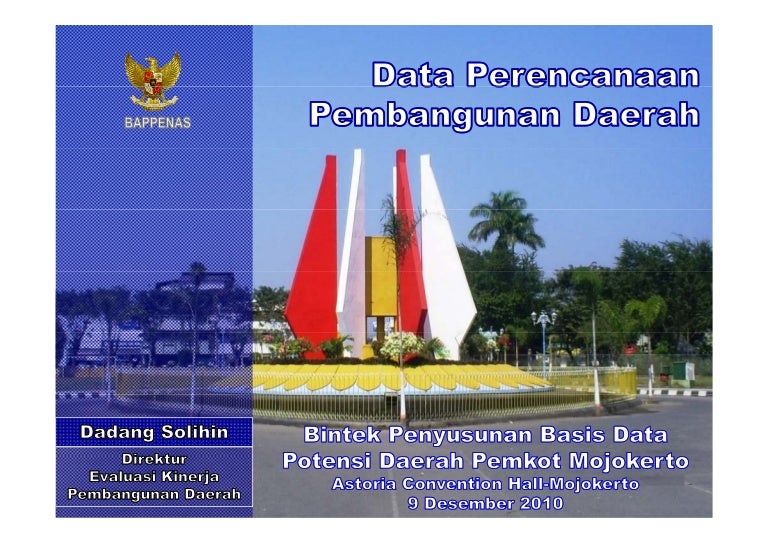 BAPPENAS

Data Perencanaan Pembangunan Daerah

Dadang Solihin

Direktur Evaluasi Kinerja Pembangunan Daerah

Bintek Penyusunan Basis Data Potensi Daerah Pemkot Mojokerto

Astoria Convention Hall-Mojokerto
9 Desember 2010